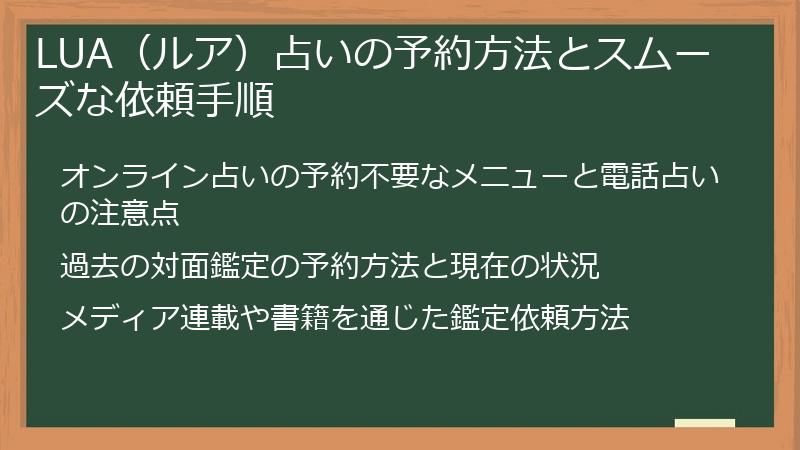 LUA（ルア）占いの予約方法とスムーズな依頼手順

オンライン占いの予約不要なメニューと電話占いの注意点

過去の対面鑑定の予約方法と現在の状況

メディア連載や書籍を通じた鑑定依頼方法